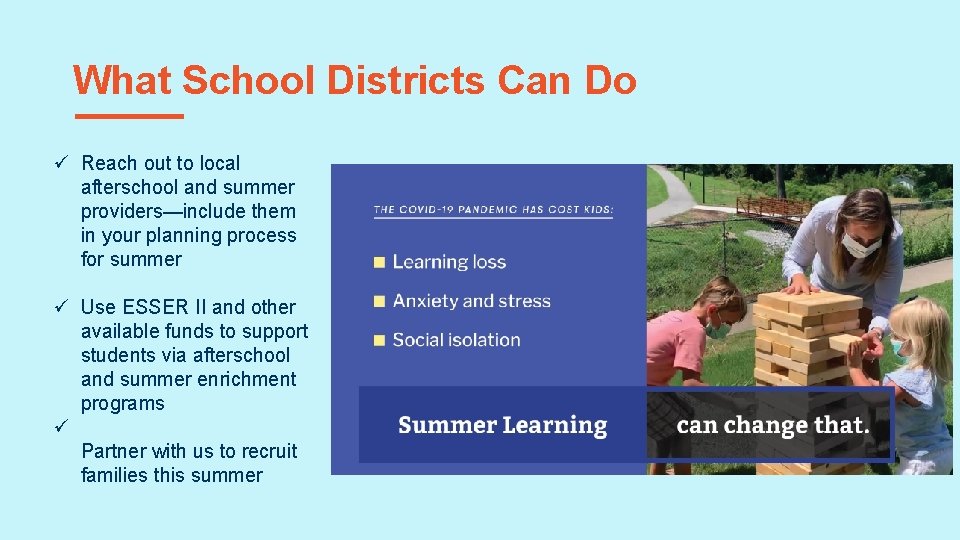 What School Districts Can Do

✓ Reach out to local afterschool and summer providers—include them in your planning process for summer

✓ Use ESSER II and other available funds to support students via afterschool and summer enrichment programs

✓

Partner with us to recruit families this summer

THE COVID-19 PANDEMIC HAS COST KIDS:

Learning loss

Anxiety and stress

Social isolation

Summer Learning can change that.